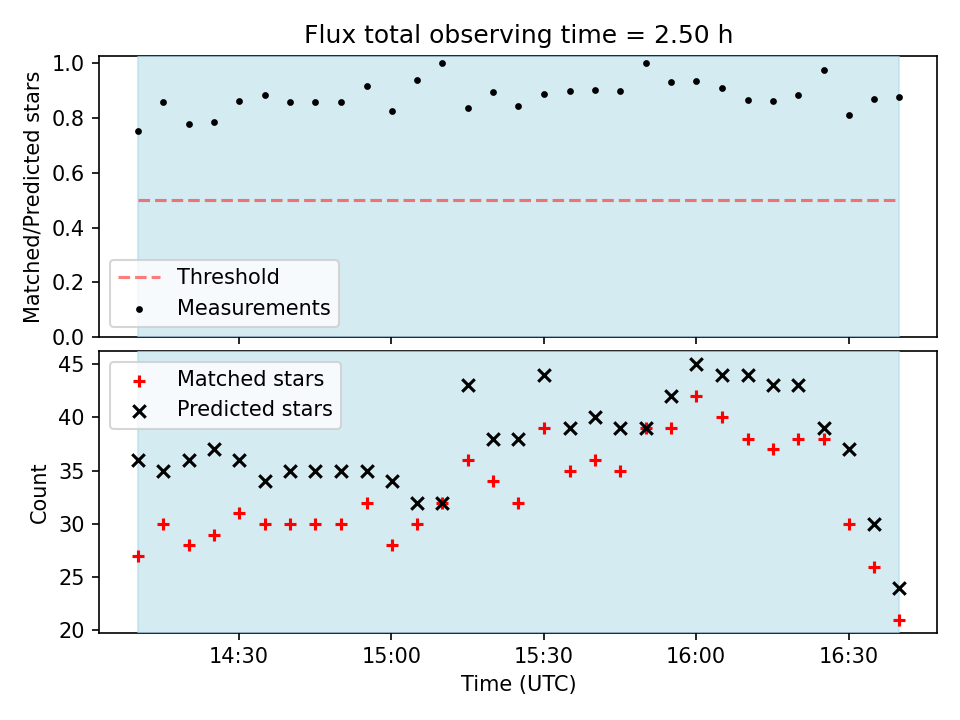 Flux total observing time = 2.50 h

Matched/Predicted stars

1.0
0.8
0.6
0.4
0.2
0.0

Threshold
Measurements

Count

45
40
35
30
25
20

Matched stars
Predicted stars

14:30
15:00
15:30
16:00
16:30

Time (UTC)